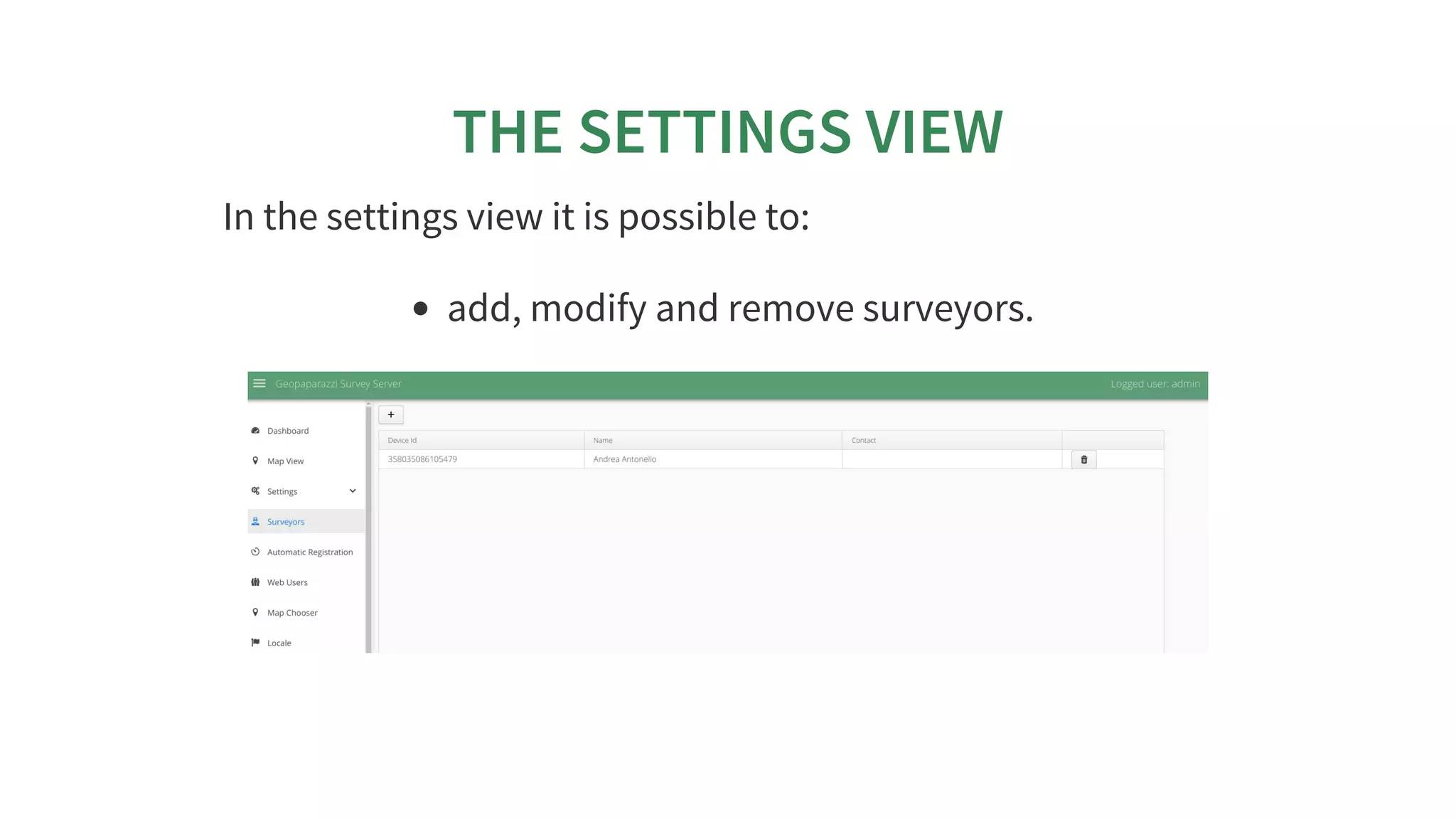 THE SETTINGS VIEW

In the settings view it is possible to:

• add, modify and remove surveyors.

Geopaparazzi Survey Server

Logged user: admin

Dashboard

Map View

Settings

Surveyors

Automatic Registration

Web Users

Map Chooser

Locale

+

| Device Id | Name | Contact | |
|---|---|---|---|
| 358035086105479 | Andrea Antonello | | |